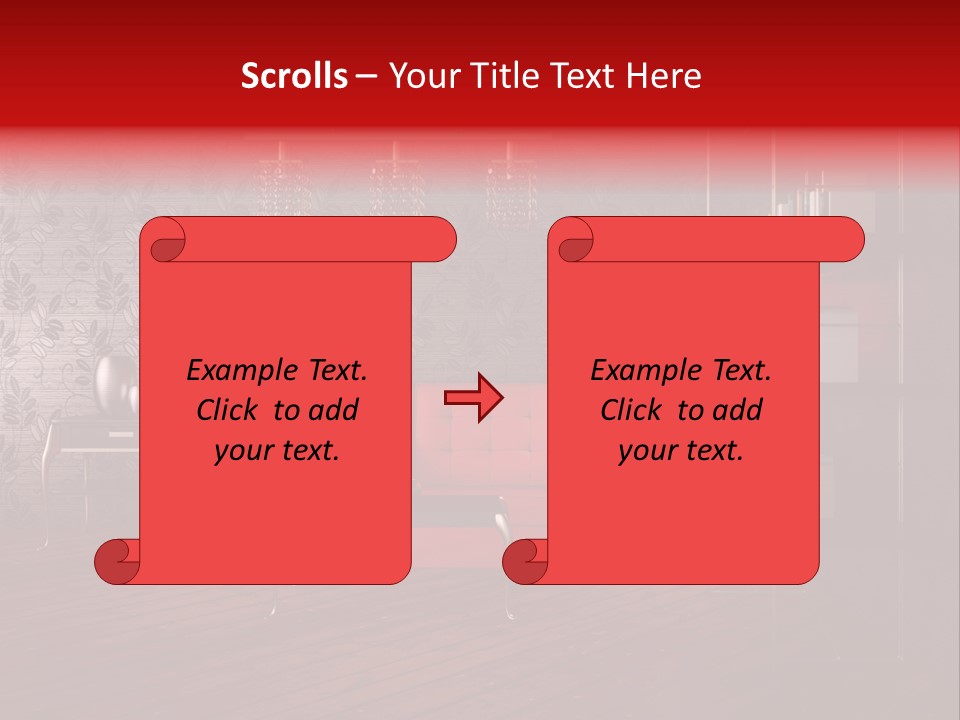 Scrolls – Your Title Text Here

Example Text. Click to add your text.

Example Text. Click to add your text.